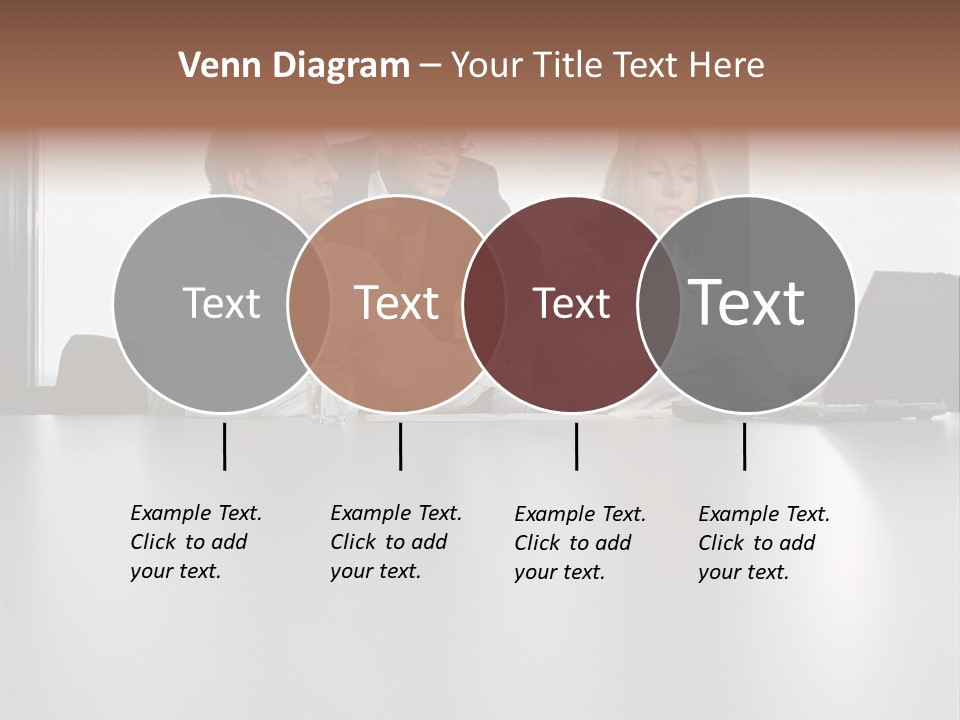 Venn Diagram – Your Title Text Here

Text

Text

Text

Text

Example Text. Click to add your text.

Example Text. Click to add your text.

Example Text. Click to add your text.

Example Text. Click to add your text.